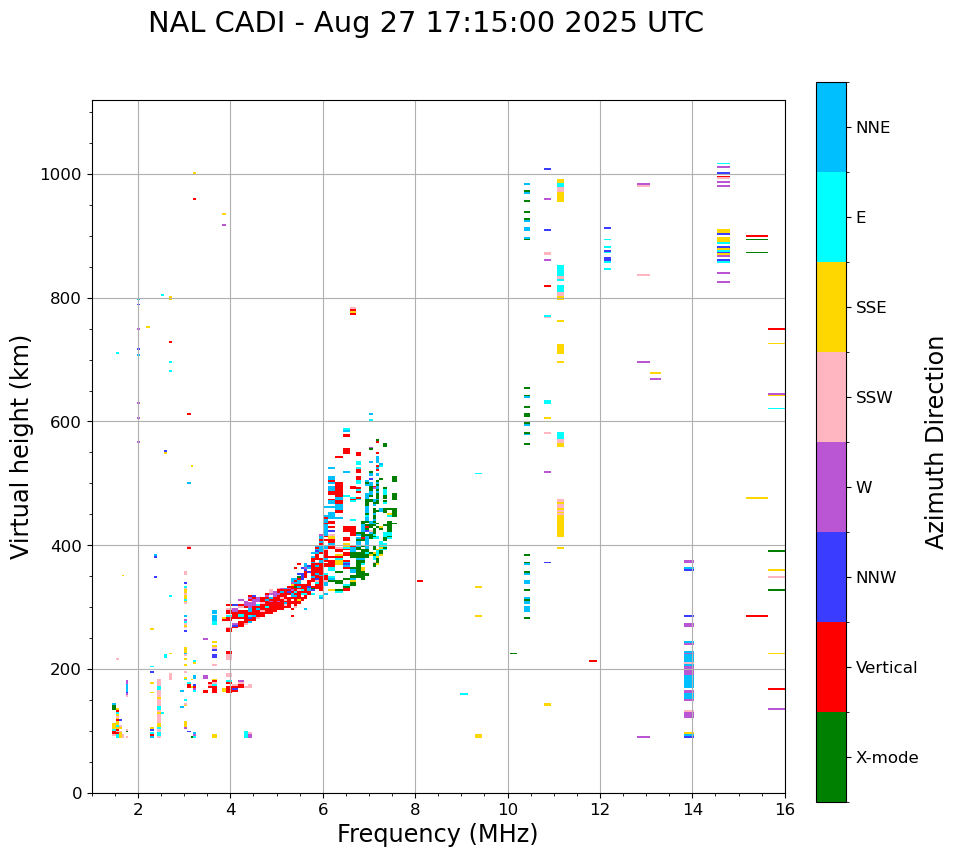 NAL CADI - Aug 27 17:15:00 2025 UTC

Virtual height (km)

1000
800
600
400
200
0

2
4
6
8
10
12
14
16

Frequency (MHz)

NNE
E
SSE
SSW
W
NNW
Vertical
X-mode

Azimuth Direction